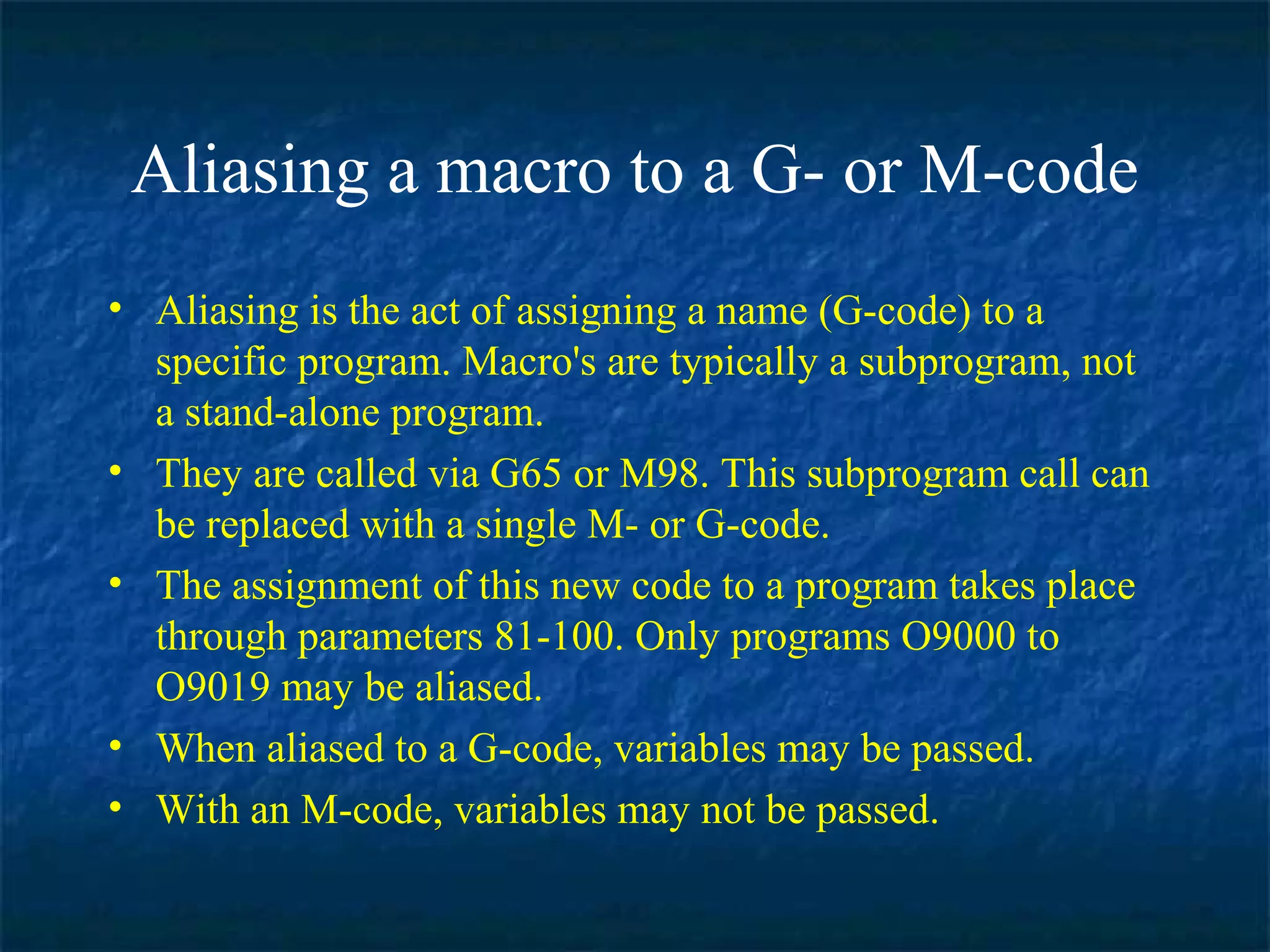 Aliasing a macro to a G- or M-code

• Aliasing is the act of assigning a name (G-code) to a specific program. Macro's are typically a subprogram, not a stand-alone program.
• They are called via G65 or M98. This subprogram call can be replaced with a single M- or G-code.
• The assignment of this new code to a program takes place through parameters 81-100. Only programs O9000 to O9019 may be aliased.
• When aliased to a G-code, variables may be passed.
• With an M-code, variables may not be passed.